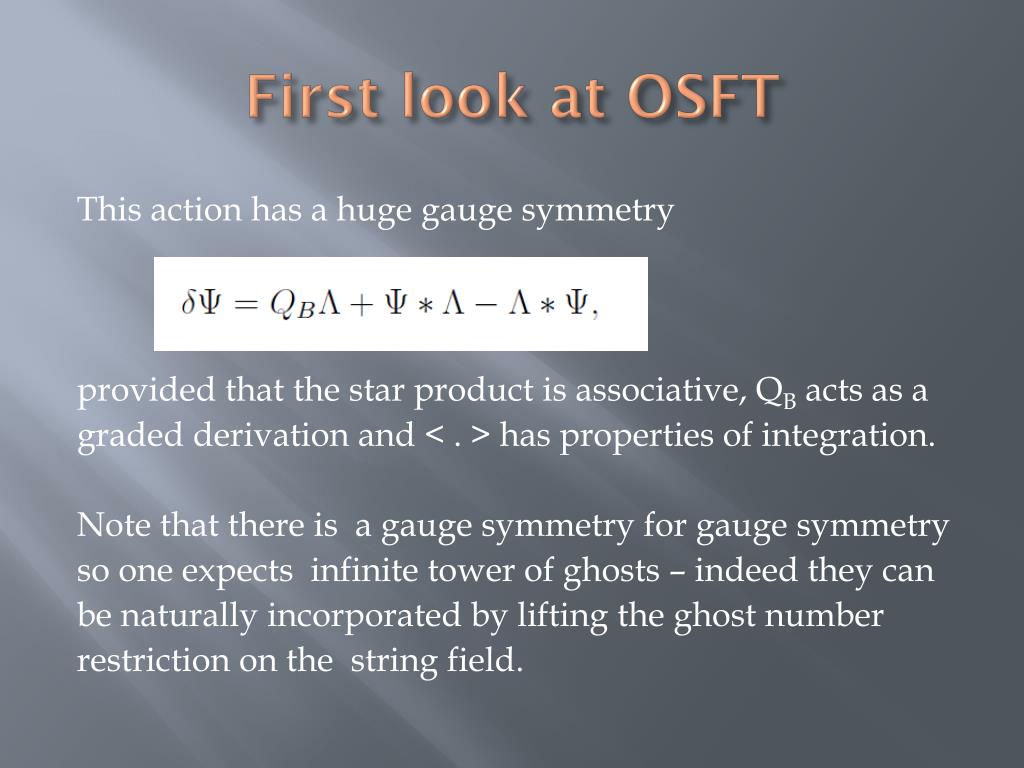 First look at OSFT

This action has a huge gauge symmetry

$\delta\Psi = Q_B\Lambda + \Psi * \Lambda - \Lambda * \Psi,$

provided that the star product is associative, $Q_B$ acts as a graded derivation and < . > has properties of integration.

Note that there is a gauge symmetry for gauge symmetry so one expects infinite tower of ghosts – indeed they can be naturally incorporated by lifting the ghost number restriction on the string field.